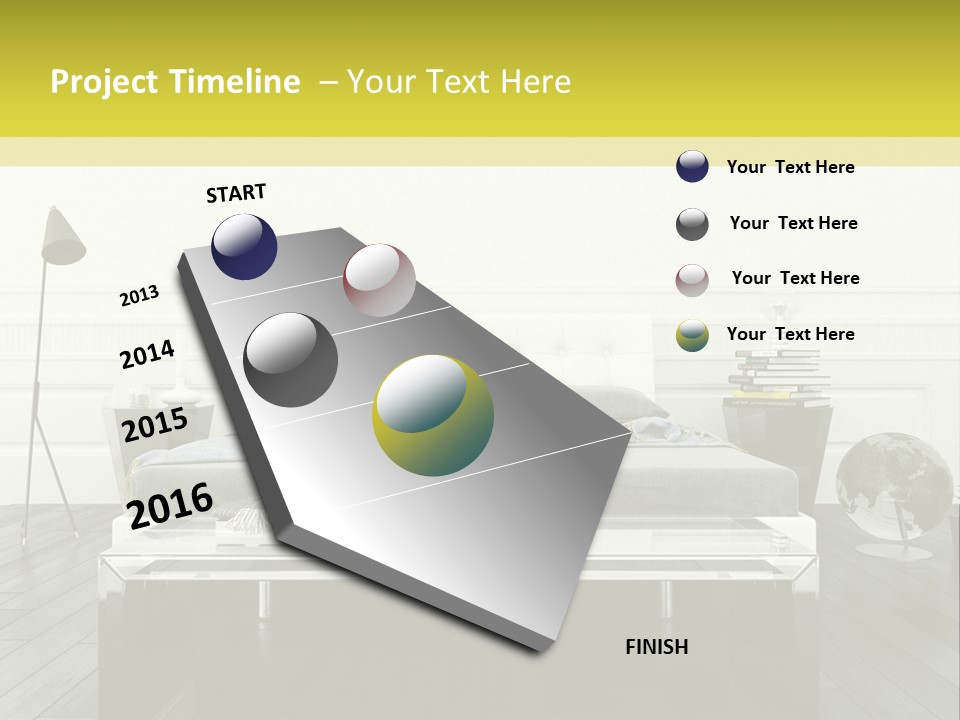 Project Timeline – Your Text Here

START

2013

2014

2015

2016

FINISH

Your Text Here

Your Text Here

Your Text Here

Your Text Here